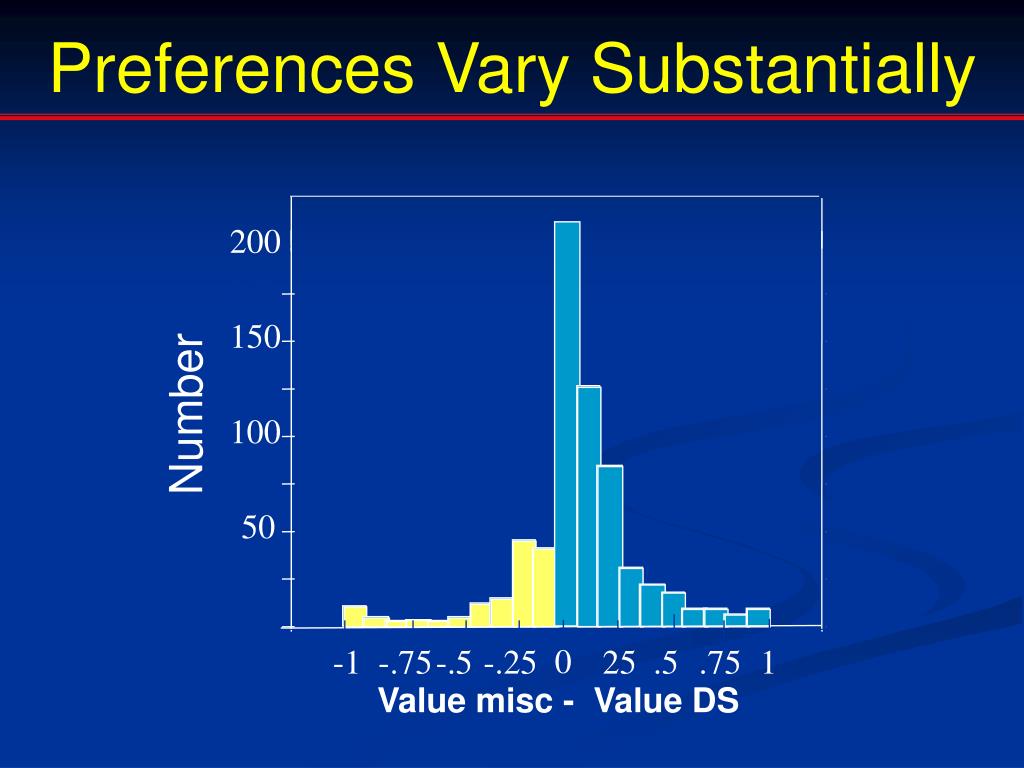 Preferences Vary Substantially

Number

200
150
100
50

-1 -.75 -.5 -.25 0 25 .5 .75 1

Value misc - Value DS